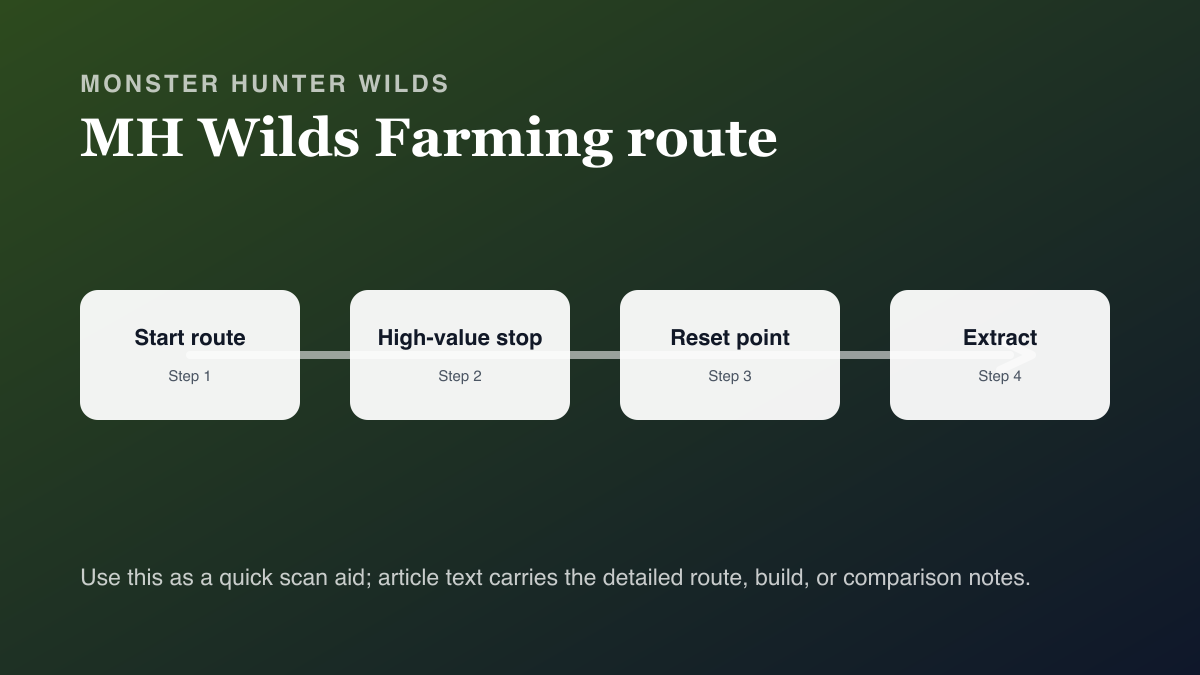 MONSTER HUNTER WILDS

MH Wilds Farming route

Start route
Step 1

High-value stop
Step 2

Reset point
Step 3

Extract
Step 4

Use this as a quick scan aid; article text carries the detailed route, build, or comparison notes.